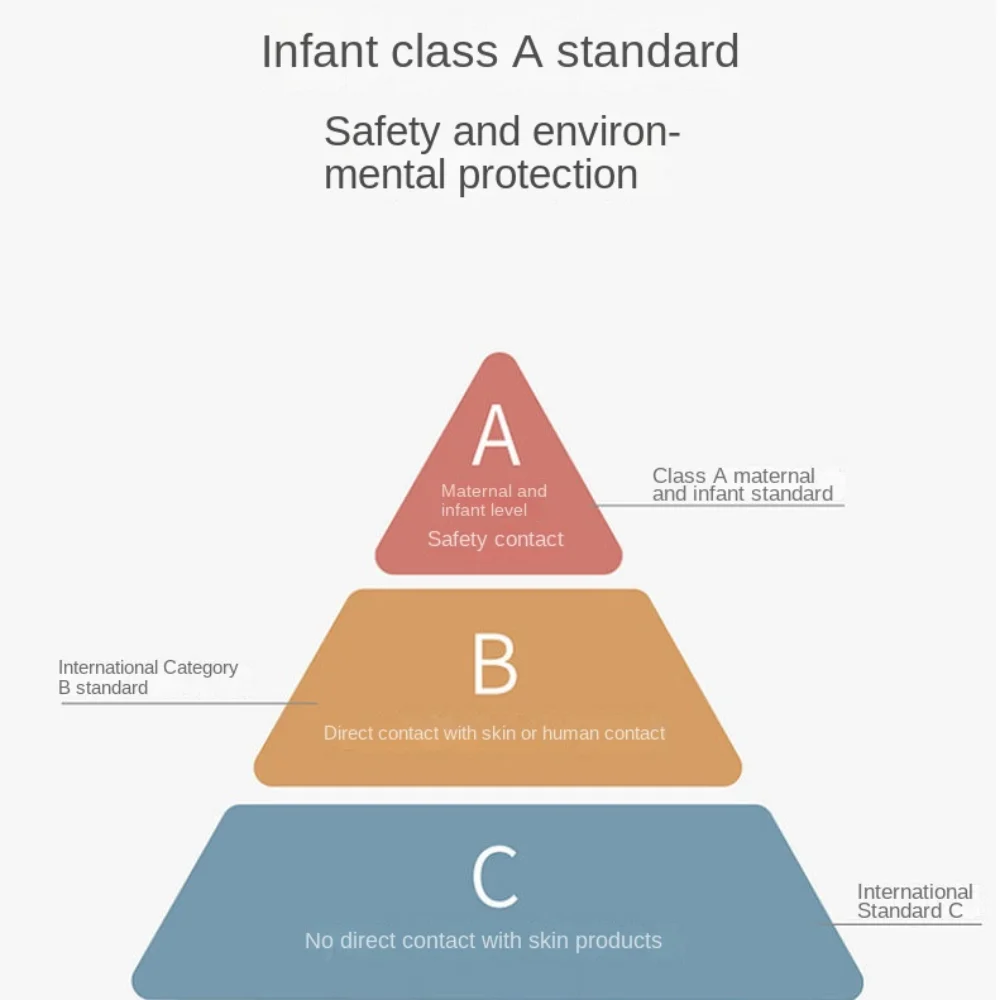 Infant class A standard

Safety and environmental protection

A

Maternal and infant level

Safety contact

Class A maternal and infant standard

International Category B standard

B

Direct contact with skin or human contact

C

No direct contact with skin products

International Standard C